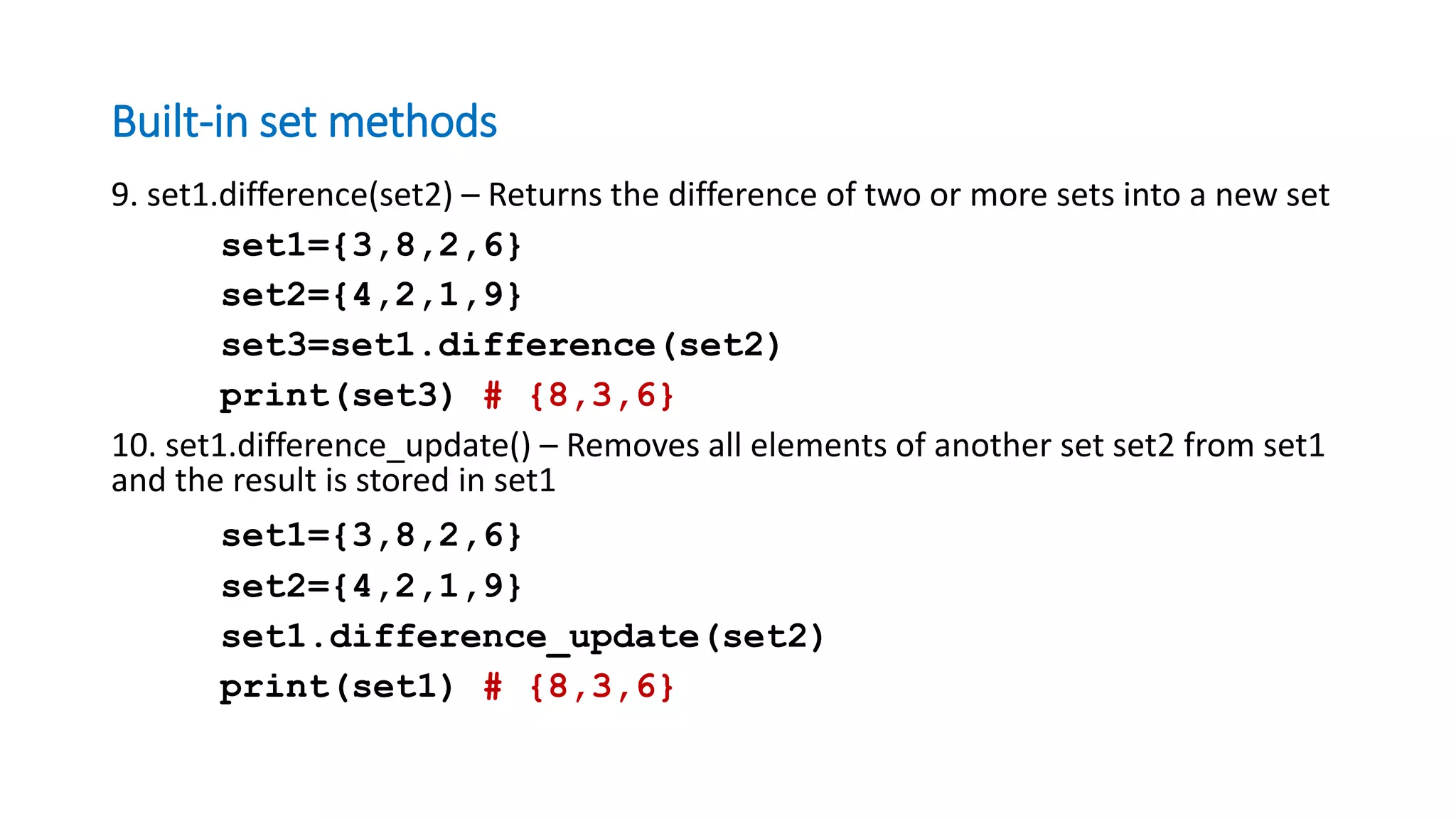 Built-in set methods

9. set1.difference(set2) – Returns the difference of two or more sets into a new set

set1={3,8,2,6}
set2={4,2,1,9}
set3=set1.difference(set2)
print(set3) # {8,3,6}

10. set1.difference_update() – Removes all elements of another set set2 from set1 and the result is stored in set1

set1={3,8,2,6}
set2={4,2,1,9}
set1.difference_update(set2)
print(set1) # {8,3,6}